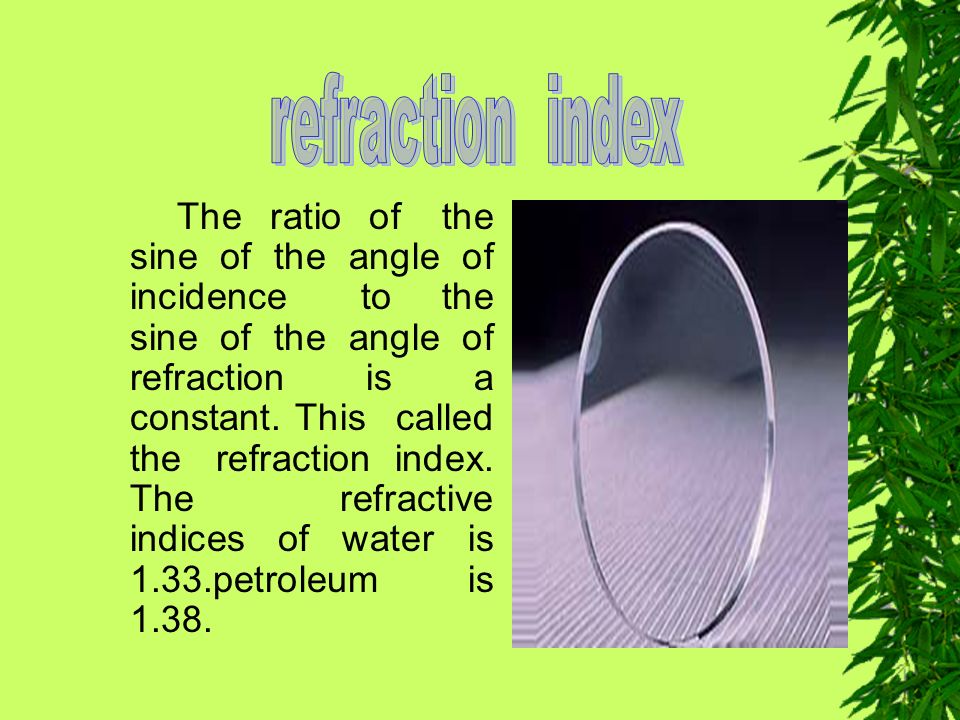 refraction index

The ratio of the sine of the angle of incidence to the sine of the angle of refraction is a constant. This called the refraction index. The refractive indices of water is 1.33.petroleum is 1.38.